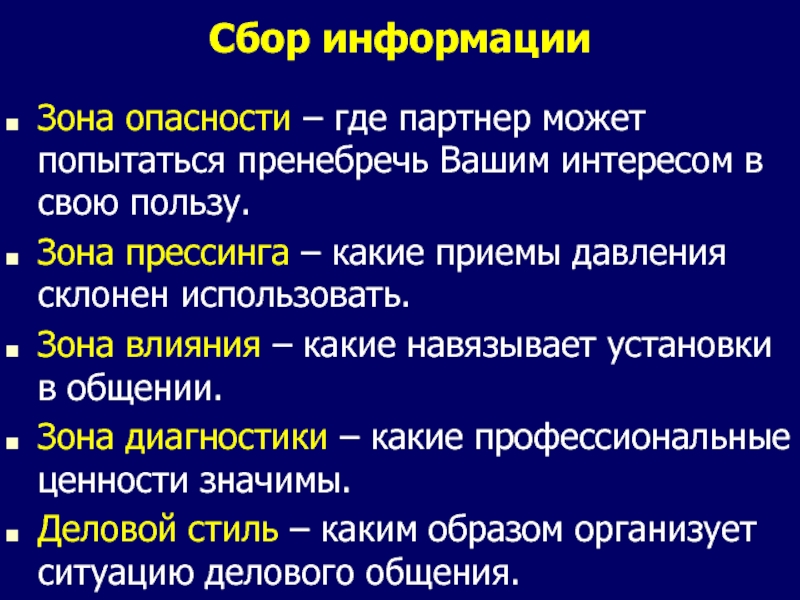 Сбор информации

- Зона опасности – где партнер может попытаться пренебречь Вашим интересом в свою пользу.
- Зона прессинга – какие приемы давления склонен использовать.
- Зона влияния – какие навязывает установки в общении.
- Зона диагностики – какие профессиональные ценности значимы.
- Деловой стиль – каким образом организует ситуацию делового общения.